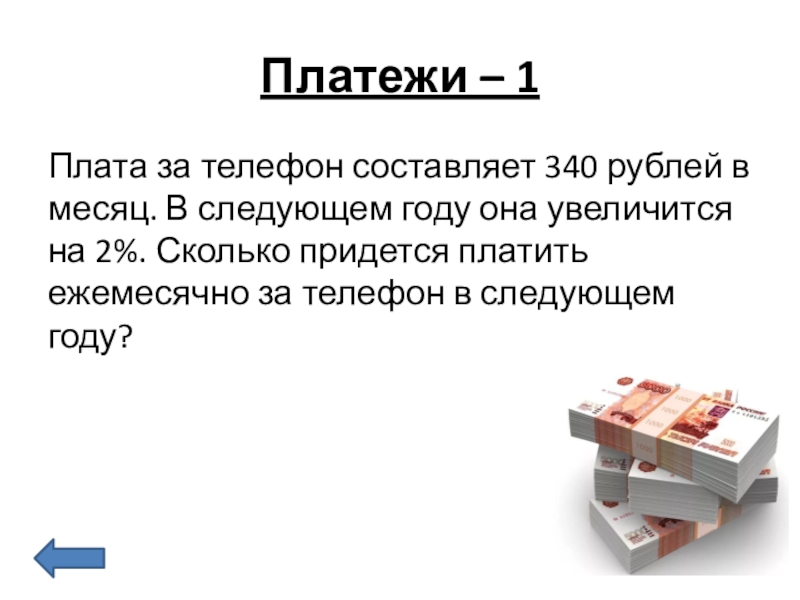 Платежи – 1

Плата за телефон составляет 340 рублей в месяц. В следующем году она увеличится на 2%. Сколько придется платить ежемесячно за телефон в следующем году?